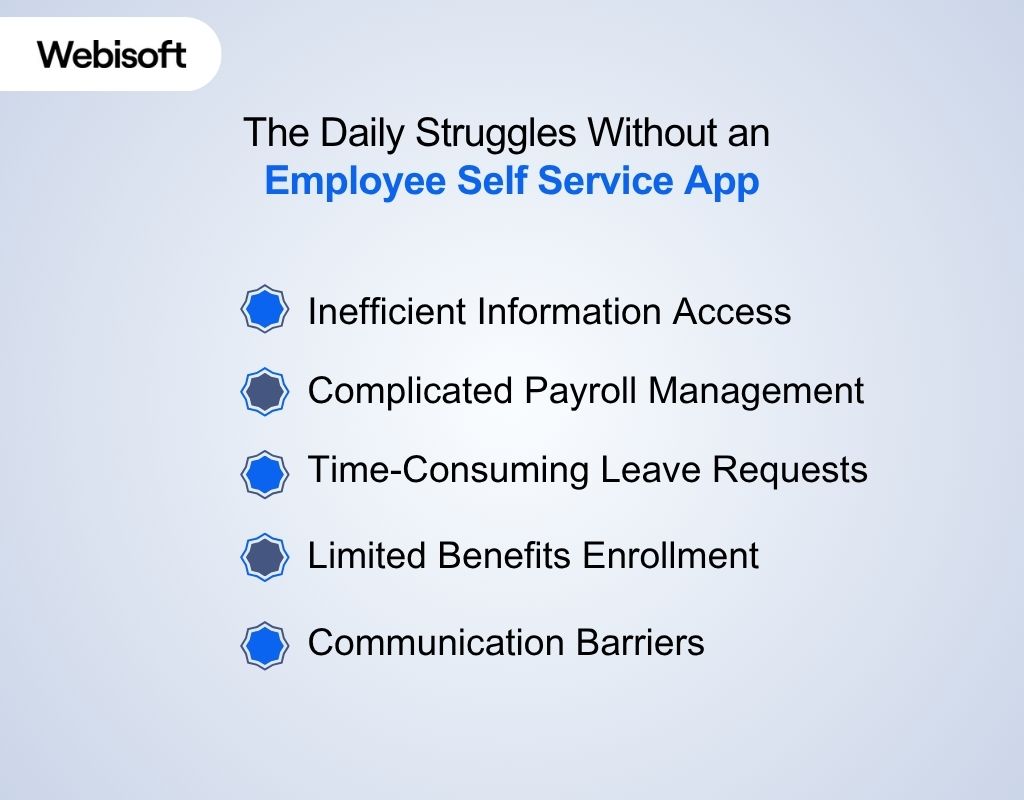 Webisoft

The Daily Struggles Without an Employee Self Service App

Inefficient Information Access

Complicated Payroll Management

Time-Consuming Leave Requests

Limited Benefits Enrollment

Communication Barriers